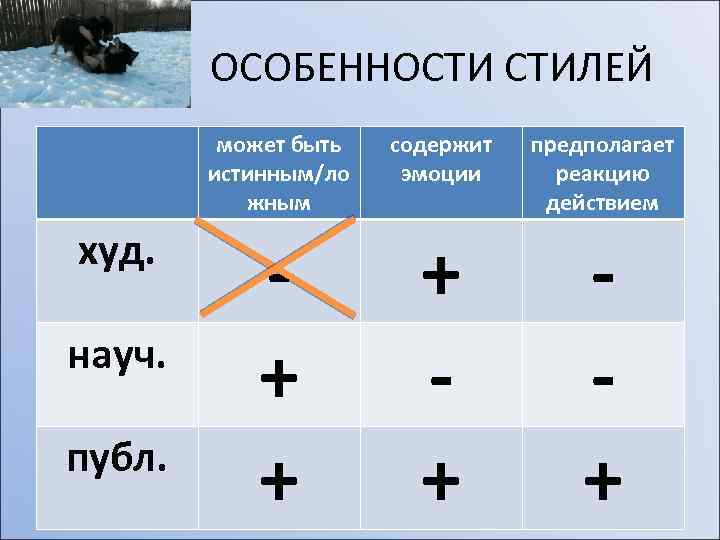 ОСОБЕННОСТИ СТИЛЕЙ

| | может быть истинным/ложным | содержит эмоции | предполагает реакцию действием |
|---|---|---|---|
| худ. | - | + | - |
| науч. | + | - | - |
| публ. | + | + | + |